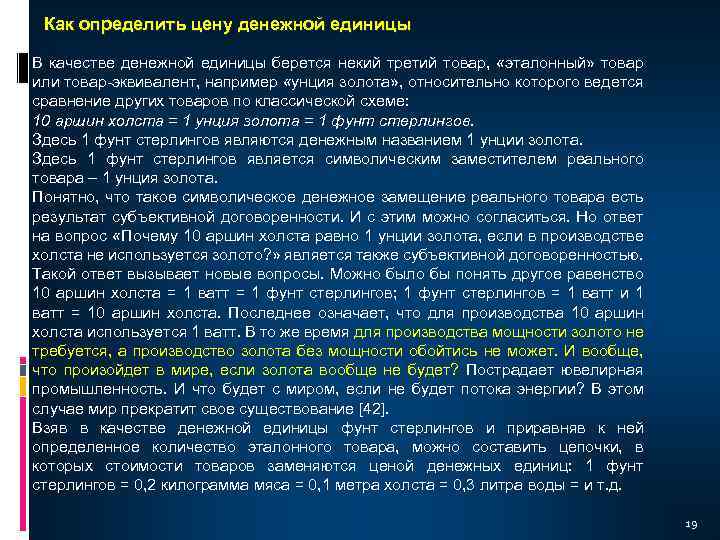 Как определить цену денежной единицы

В качестве денежной единицы берется некий третий товар, «эталонный» товар или товар-эквивалент, например «унция золота», относительно которого ведется сравнение других товаров по классической схеме:
10 аршин холста = 1 унция золота = 1 фунт стерлингов.
Здесь 1 фунт стерлингов являются денежным названием 1 унции золота.
Здесь 1 фунт стерлингов является символическим заместителем реального товара – 1 унция золота.
Понятно, что такое символическое денежное замещение реального товара есть результат субъективной договоренности. И с этим можно согласиться. Но ответ на вопрос «Почему 10 аршин холста равно 1 унции золота, если в производстве холста не используется золото?» является также субъективной договоренностью. Такой ответ вызывает новые вопросы. Можно было бы понять другое равенство 10 аршин холста = 1 ватт = 1 фунт стерлингов; 1 фунт стерлингов = 1 ватт и 1 ватт = 10 аршин холста. Последнее означает, что для производства 10 аршин холста используется 1 ватт. В то же время для производства мощности золото не требуется, а производство золота без мощности обойтись не может. И вообще, что произойдет в мире, если золота вообще не будет? Пострадает ювелирная промышленность. И что будет с миром, если не будет потока энергии? В этом случае мир прекратит свое существование [42].
Взяв в качестве денежной единицы фунт стерлингов и приравняв к ней определенное количество эталонного товара, можно составить цепочки, в которых стоимости товаров заменяются ценой денежных единиц: 1 фунт стерлингов = 0,2 килограмма мяса = 0,1 метра холста = 0,3 литра воды = и т.д.

19